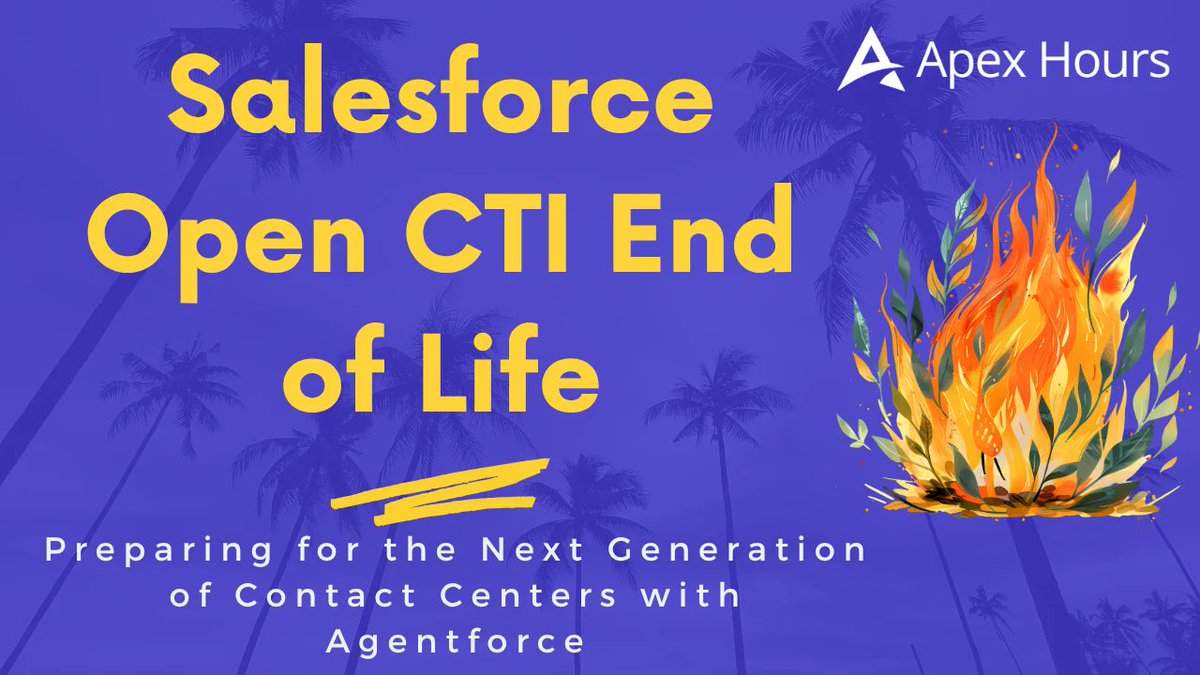 Apex Hours

Salesforce Open CTI End of Life

Preparing for the Next Generation of Contact Centers with Agentforce